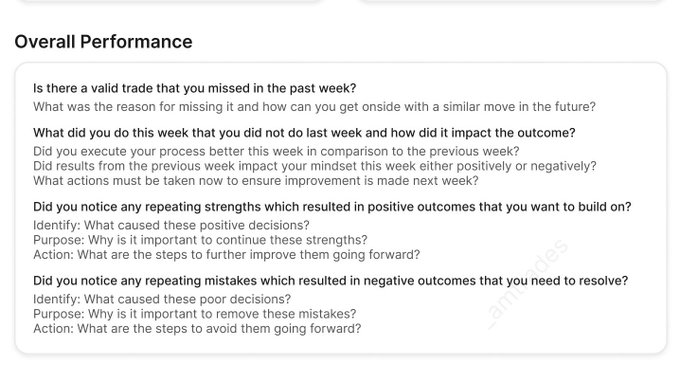 Overall Performance

Is there a valid trade that you missed in the past week?
What was the reason for missing it and how can you get onside with a similar move in the future?

What did you do this week that you did not do last week and how did it impact the outcome?
Did you execute your process better this week in comparison to the previous week?
Did results from the previous week impact your mindset this week either positively or negatively?
What actions must be taken now to ensure improvement is made next week?

Did you notice any repeating strengths which resulted in positive outcomes that you want to build on?
Identify: What caused these positive decisions?
Purpose: Why is it important to continue these strengths?
Action: What are the steps to further improve them going forward?

Did you notice any repeating mistakes which resulted in negative outcomes that you need to resolve?
Identify: What caused these poor decisions?
Purpose: Why is it important to remove these mistakes?
Action: What are the steps to avoid them going forward?

_amtrades